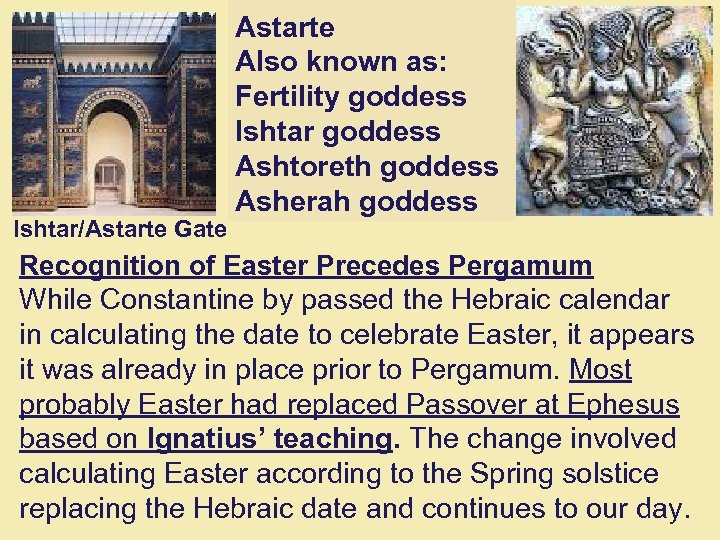 Astarte
Also known as:
Fertility goddess
Ishtar goddess
Ashtoreth goddess
Asherah goddess

Ishtar/Astarte Gate

Recognition of Easter Precedes Pergamum
While Constantine by passed the Hebraic calendar in calculating the date to celebrate Easter, it appears it was already in place prior to Pergamum. Most probably Easter had replaced Passover at Ephesus based on Ignatius' teaching. The change involved calculating Easter according to the Spring solstice replacing the Hebraic date and continues to our day.